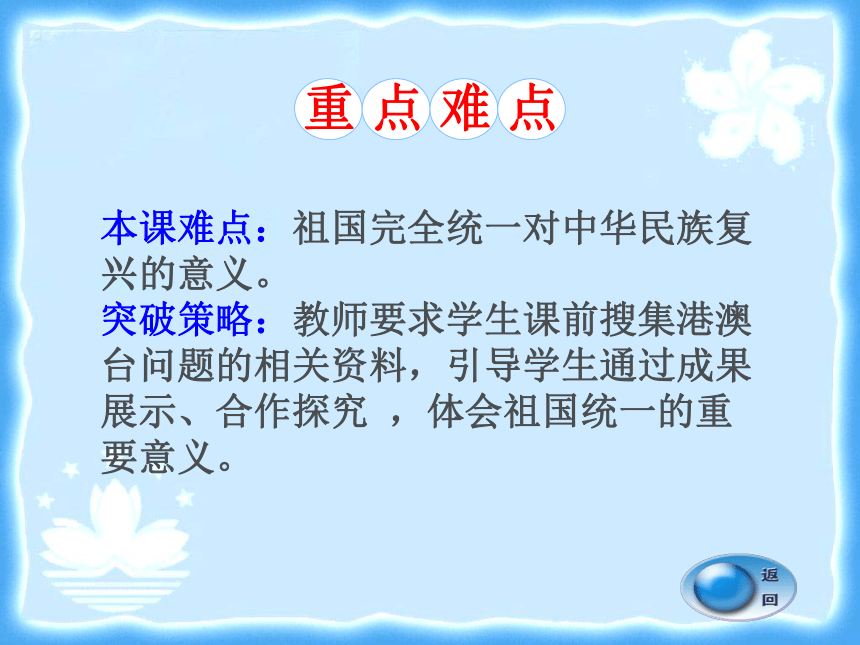 重点难点

本课难点：祖国完全统一对中华民族复兴的意义。
突破策略：教师要求学生课前搜集港澳台问题的相关资料，引导学生通过成果展示、合作探究 ，体会祖国统一的重要意义。

返回